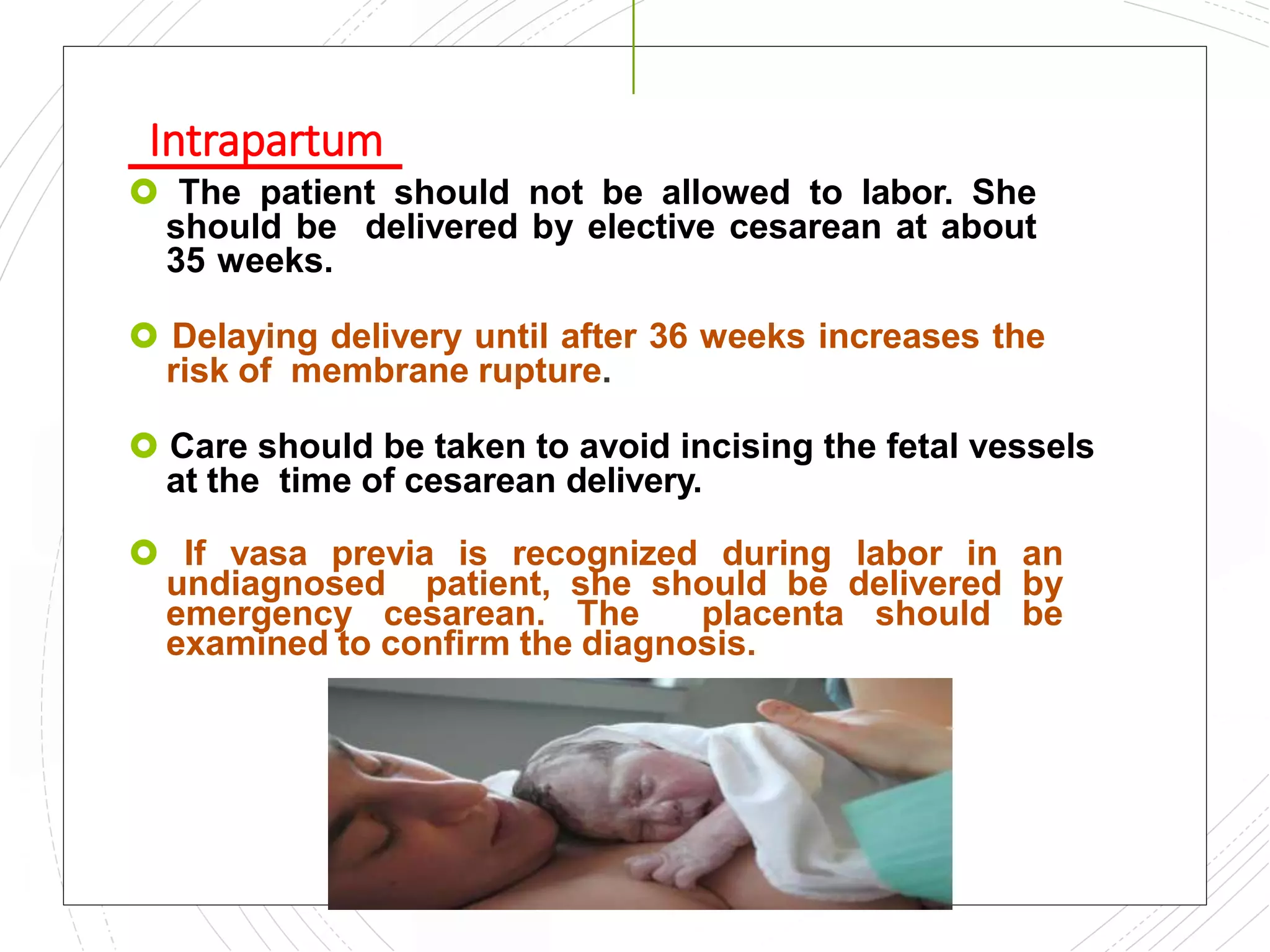 Intrapartum

The patient should not be allowed to labor. She should be delivered by elective cesarean at about 35 weeks.

Delaying delivery until after 36 weeks increases the risk of membrane rupture.

Care should be taken to avoid incising the fetal vessels at the time of cesarean delivery.

If vasa previa is recognized during labor in an undiagnosed patient, she should be delivered by emergency cesarean. The placenta should be examined to confirm the diagnosis.